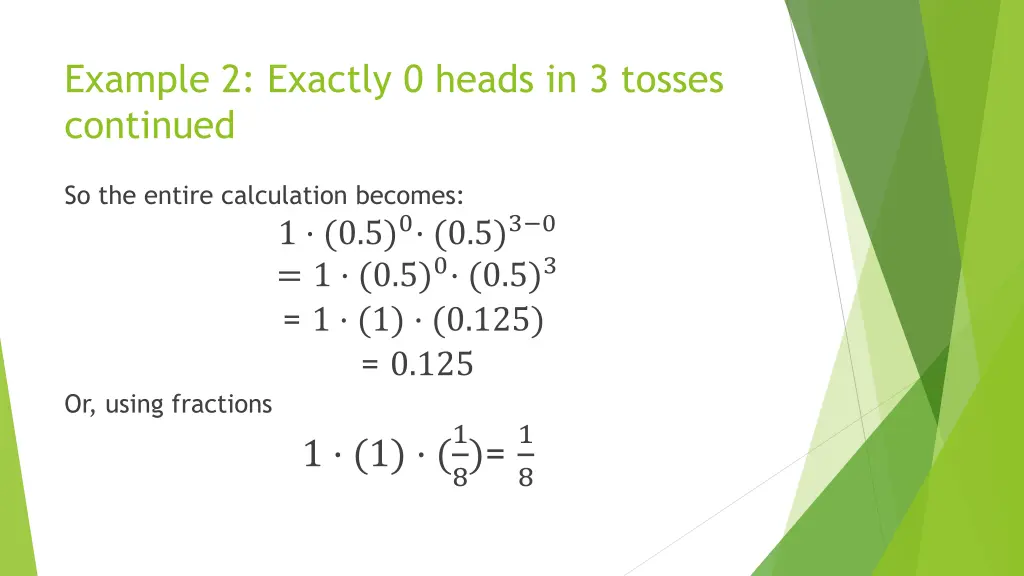 Example 2: Exactly 0 heads in 3 tosses continued

So the entire calculation becomes:

$1 \cdot (0.5)^0 \cdot (0.5)^{3-0}$

$= 1 \cdot (0.5)^0 \cdot (0.5)^3$

$= 1 \cdot (1) \cdot (0.125)$

$= 0.125$

Or, using fractions

$1 \cdot (1) \cdot (\frac{1}{8}) = \frac{1}{8}$